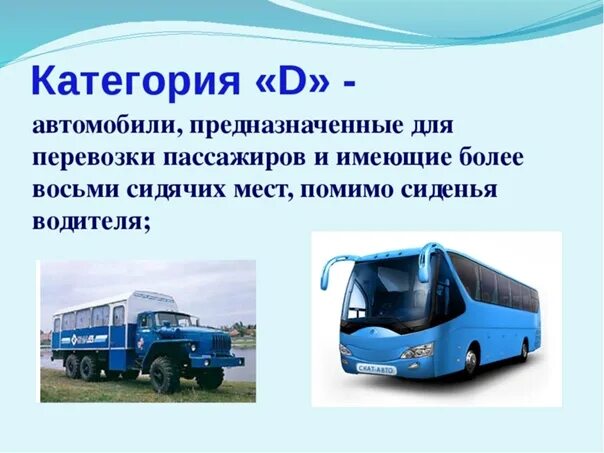 Категория «D» -

автомобили, предназначенные для перевозки пассажиров и имеющие более восьми сидячих мест, помимо сиденья водителя;

СКАТ-АВТО